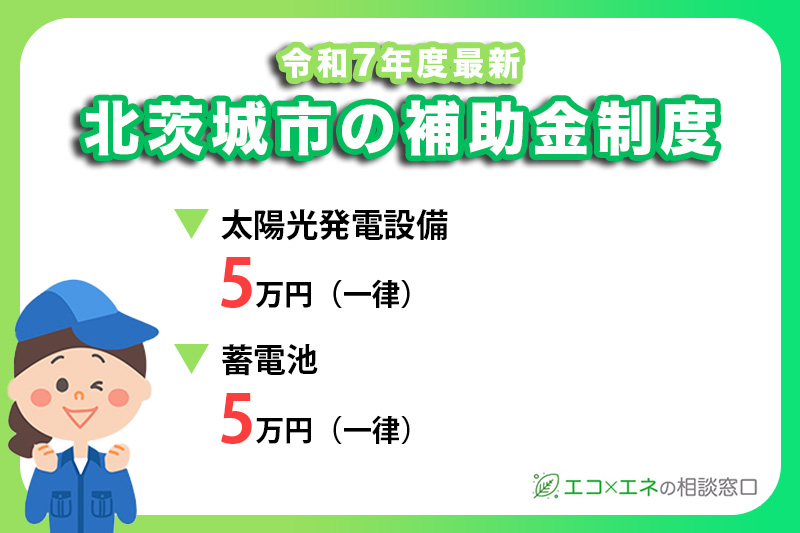 令和7年度最新
北茨城市の補助金制度

▼ 太陽光発電設備
5万円（一律）

▼ 蓄電池
5万円（一律）

エコ×エネの相談窓口